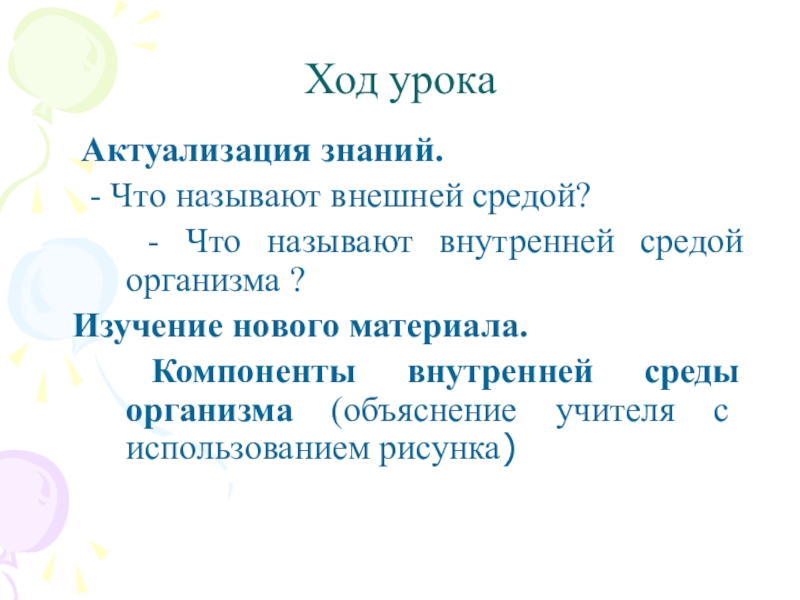 Ход урока

Актуализация знаний.

- Что называют внешней средой?

- Что называют внутренней средой организма ?

Изучение нового материала.

Компоненты внутренней среды организма (объяснение учителя с использованием рисунка)